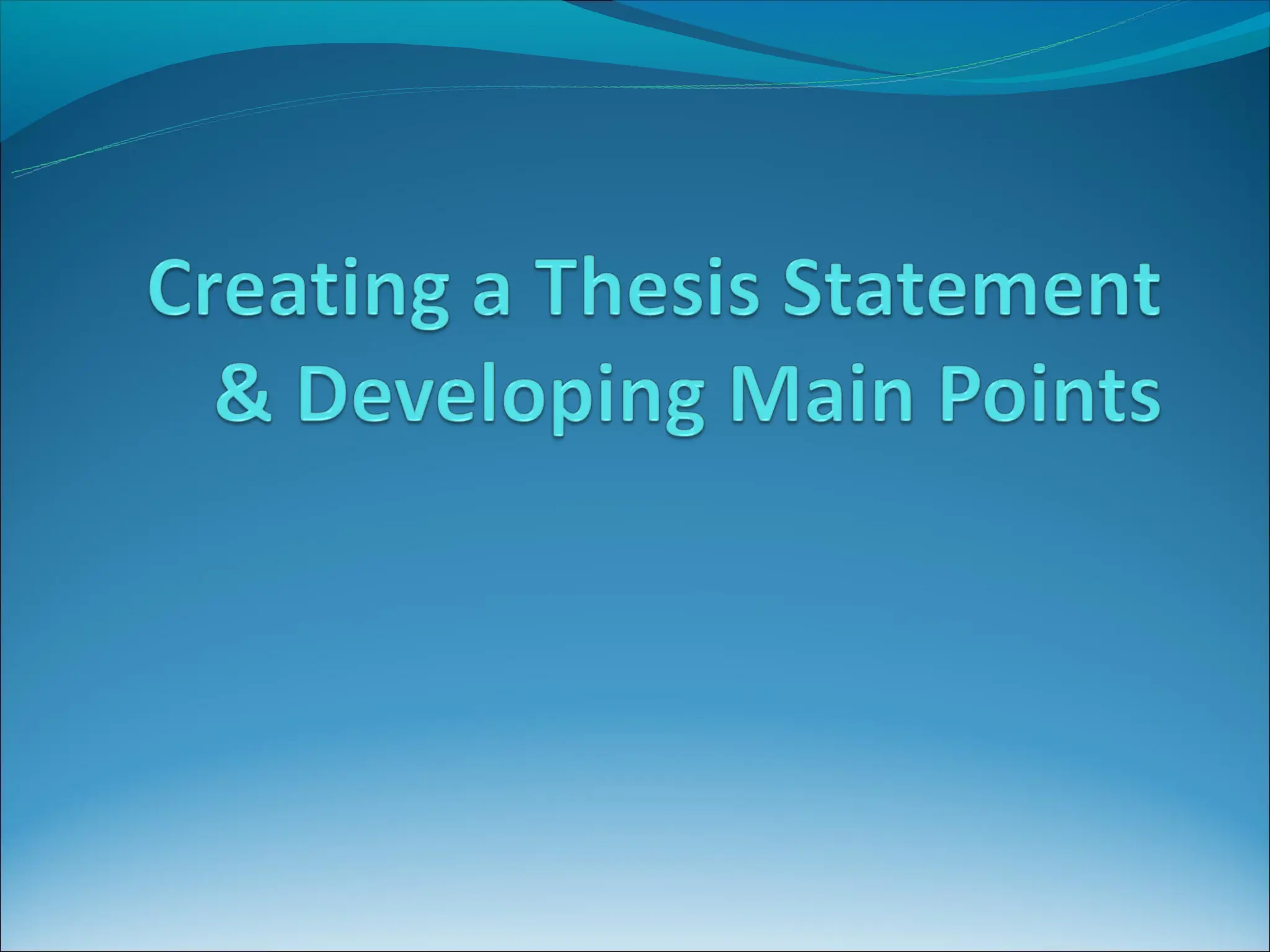 Creating a Thesis Statement & Developing Main Points